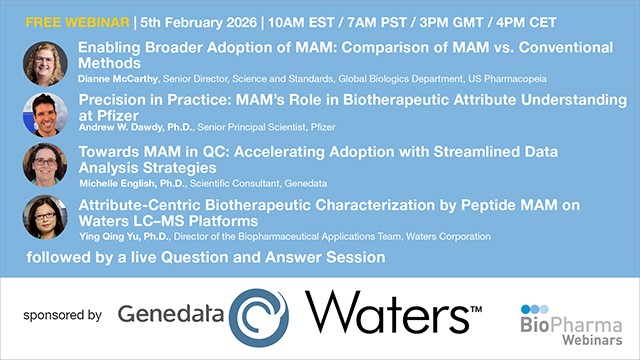 FREE WEBINAR | 5th February 2026 | 10AM EST / 7AM PST / 3PM GMT / 4PM CET

Enabling Broader Adoption of MAM: Comparison of MAM vs. Conventional Methods
Dianne McCarthy, Senior Director, Science and Standards, Global Biologics Department, US Pharmacopeia

Precision in Practice: MAM's Role in Biotherapeutic Attribute Understanding at Pfizer
Andrew W. Dawdy, Ph.D., Senior Principal Scientist, Pfizer

Towards MAM in QC: Accelerating Adoption with Streamlined Data Analysis Strategies
Michelle English, Ph.D., Scientific Consultant, Genedata

Attribute-Centric Biotherapeutic Characterization by Peptide MAM on Waters LC–MS Platforms
Ying Qing Yu, Ph.D., Director of the Biopharmaceutical Applications Team, Waters Corporation

followed by a live Question and Answer Session

sponsored by Genedata Waters™

BioPharma Webinars